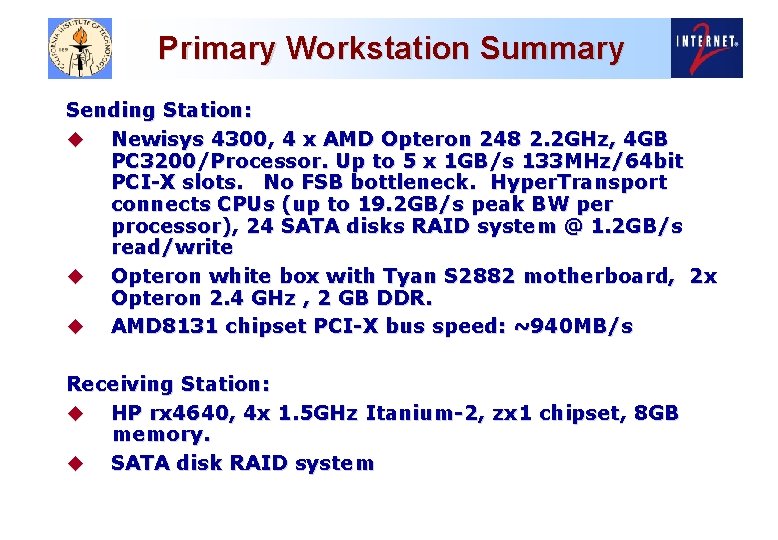 CALIFORNIA INSTITUTE OF TECHNOLOGY

Primary Workstation Summary

INTERNET 2

Sending Station:

◆ Newisys 4300, 4 x AMD Opteron 248 2.2GHz, 4GB PC3200/Processor. Up to 5 x 1GB/s 133MHz/64bit PCI-X slots. No FSB bottleneck. HyperTransport connects CPUs (up to 19.2GB/s peak BW per processor), 24 SATA disks RAID system @ 1.2GB/s read/write

◆ Opteron white box with Tyan S2882 motherboard, 2x Opteron 2.4 GHz , 2 GB DDR.

◆ AMD8131 chipset PCI-X bus speed: ~940MB/s

Receiving Station:

◆ HP rx4640, 4x 1.5GHz Itanium-2, zx1 chipset, 8GB memory.

◆ SATA disk RAID system